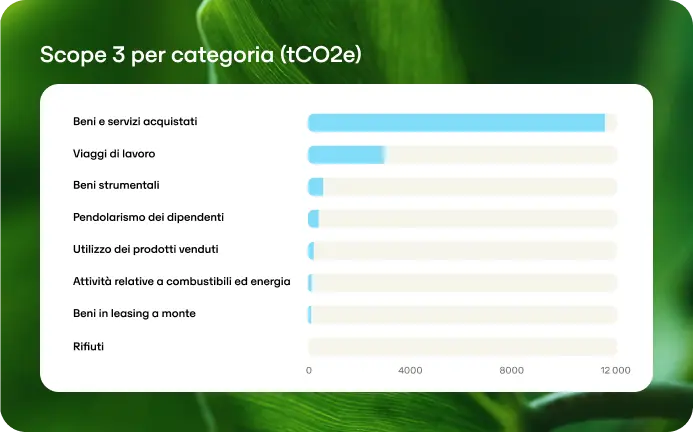 Scope 3 per categoria (tCO2e)

Beni e servizi acquistati
Viaggi di lavoro
Beni strumentali
Pendolarismo dei dipendenti
Utilizzo dei prodotti venduti
Attività relative a combustibili ed energia
Beni in leasing a monte
Rifiuti

0
4000
8000
12 000